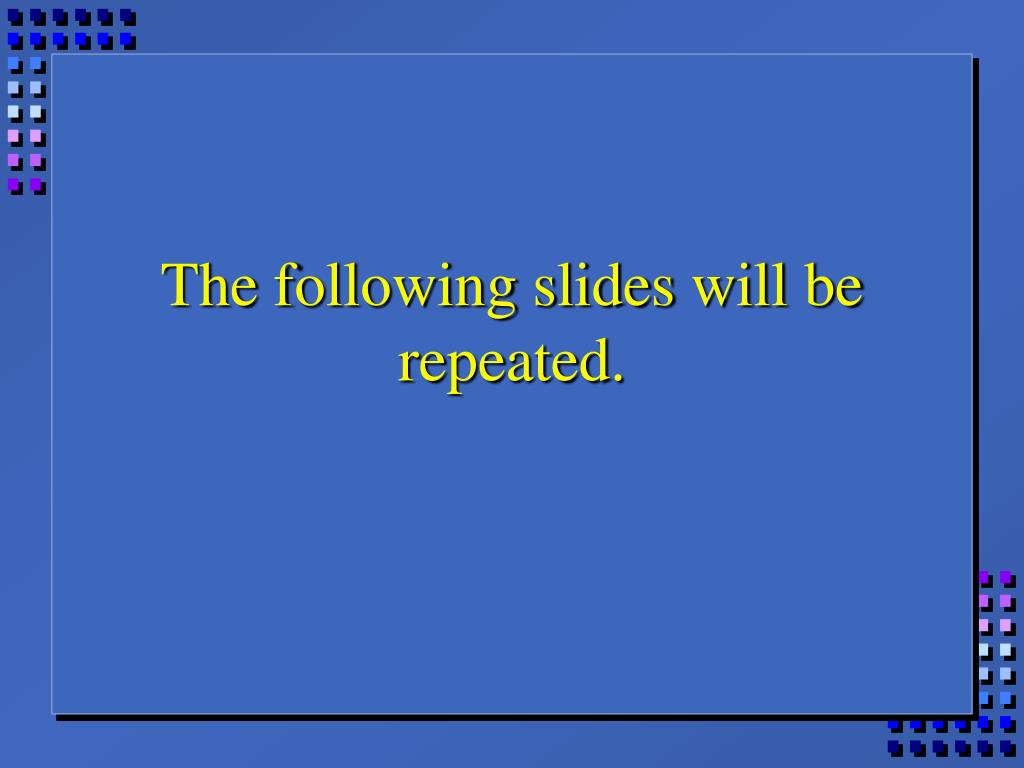 The following slides will be repeated.